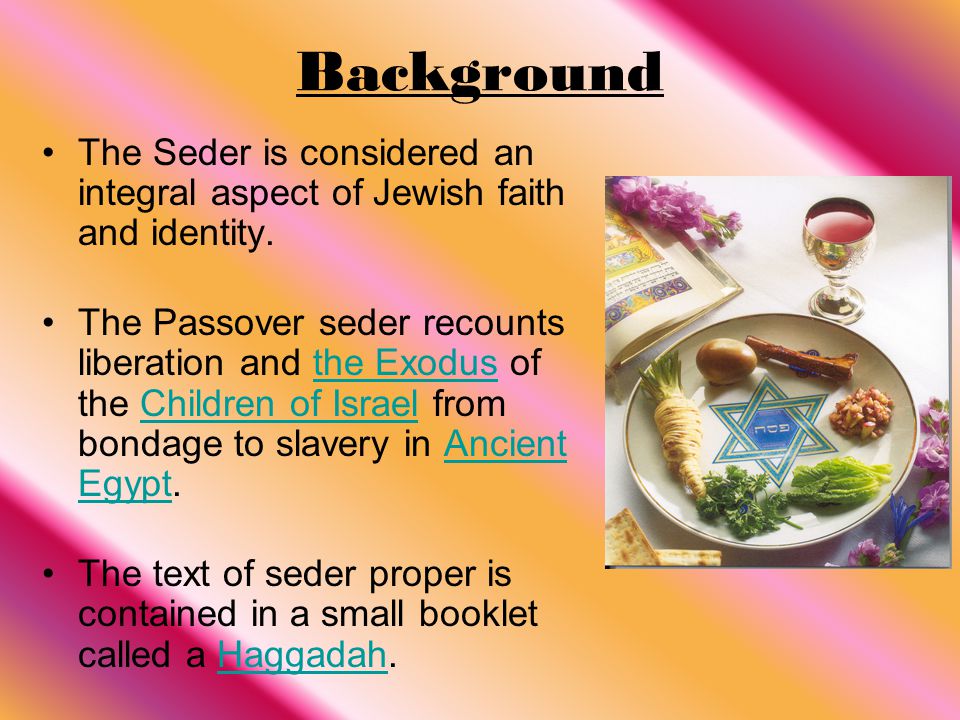 Background

• The Seder is considered an integral aspect of Jewish faith and identity.

• The Passover seder recounts liberation and the Exodus of the Children of Israel from bondage to slavery in Ancient Egypt.

• The text of seder proper is contained in a small booklet called a Haggadah.

פסח